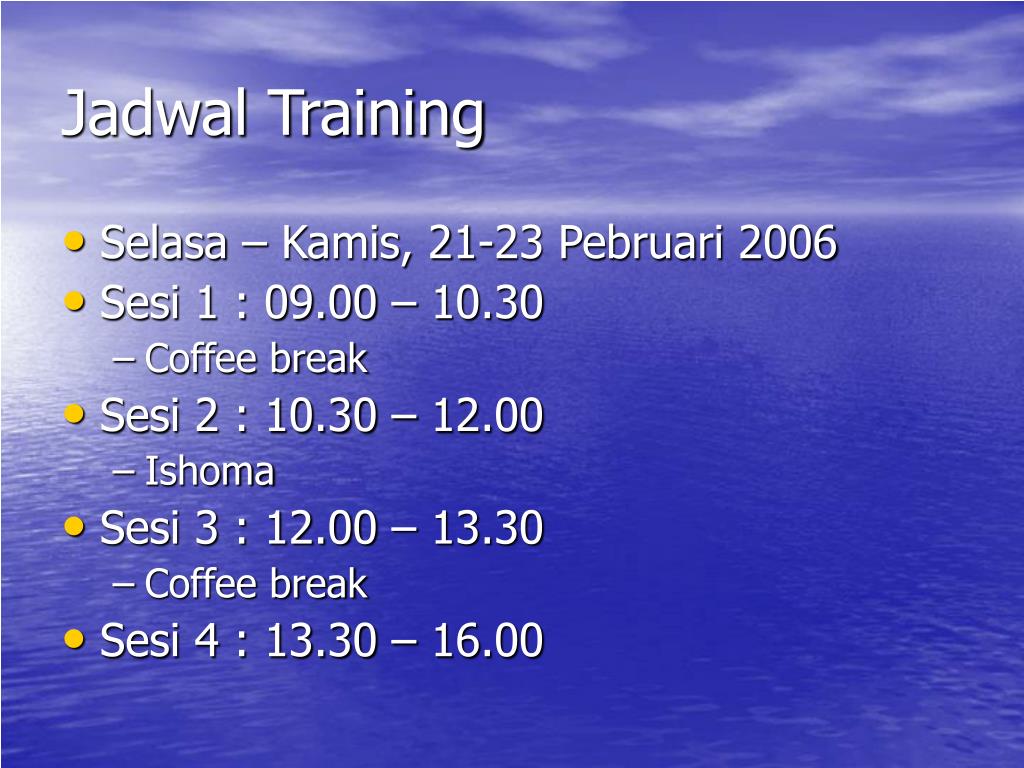 Jadwal Training

• Selasa – Kamis, 21-23 Pebruari 2006
• Sesi 1 : 09.00 – 10.30
– Coffee break
• Sesi 2 : 10.30 – 12.00
– Ishoma
• Sesi 3 : 12.00 – 13.30
– Coffee break
• Sesi 4 : 13.30 – 16.00